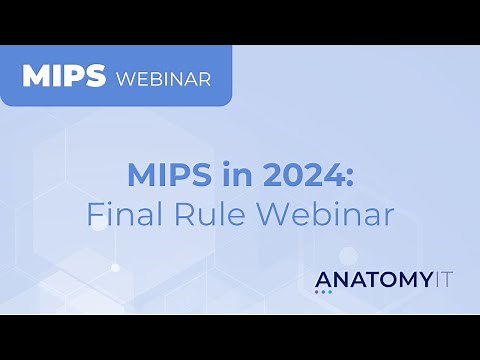 MIPS WEBINAR

MIPS in 2024:
Final Rule Webinar

ANATOMYIT